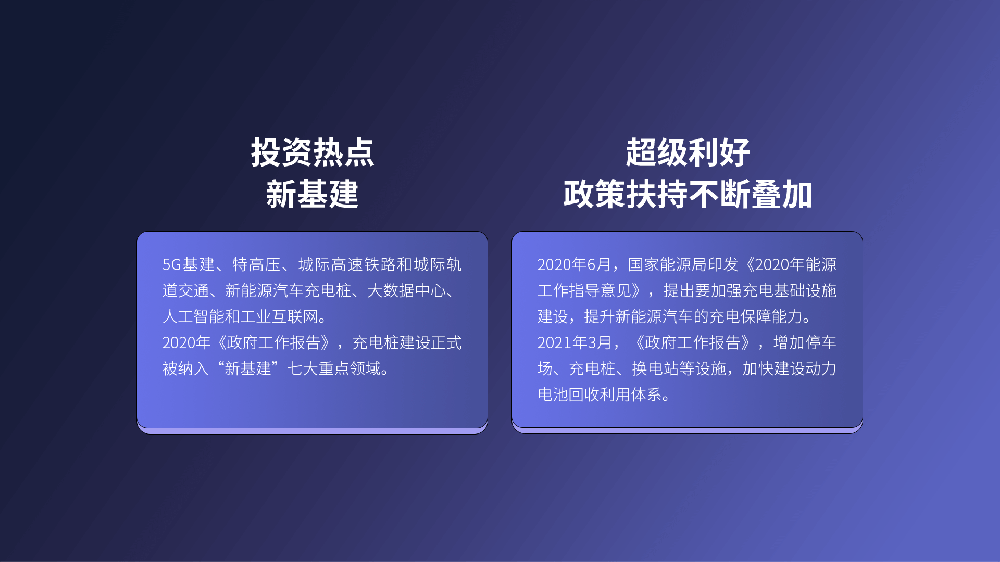 投资热点
新基建

5G基建、特高压、城际高速铁路和城际轨道交通、新能源汽车充电桩、大数据中心、人工智能和工业互联网。
2020年《政府工作报告》，充电桩建设正式被纳入“新基建”七大重点领域。

超级利好
政策扶持不断叠加

2020年6月，国家能源局印发《2020年能源工作指导意见》，提出要加强充电基础设施建设，提升新能源汽车的充电保障能力。
2021年3月，《政府工作报告》，增加停车场、充电桩、换电站等设施，加快建设动力电池回收利用体系。